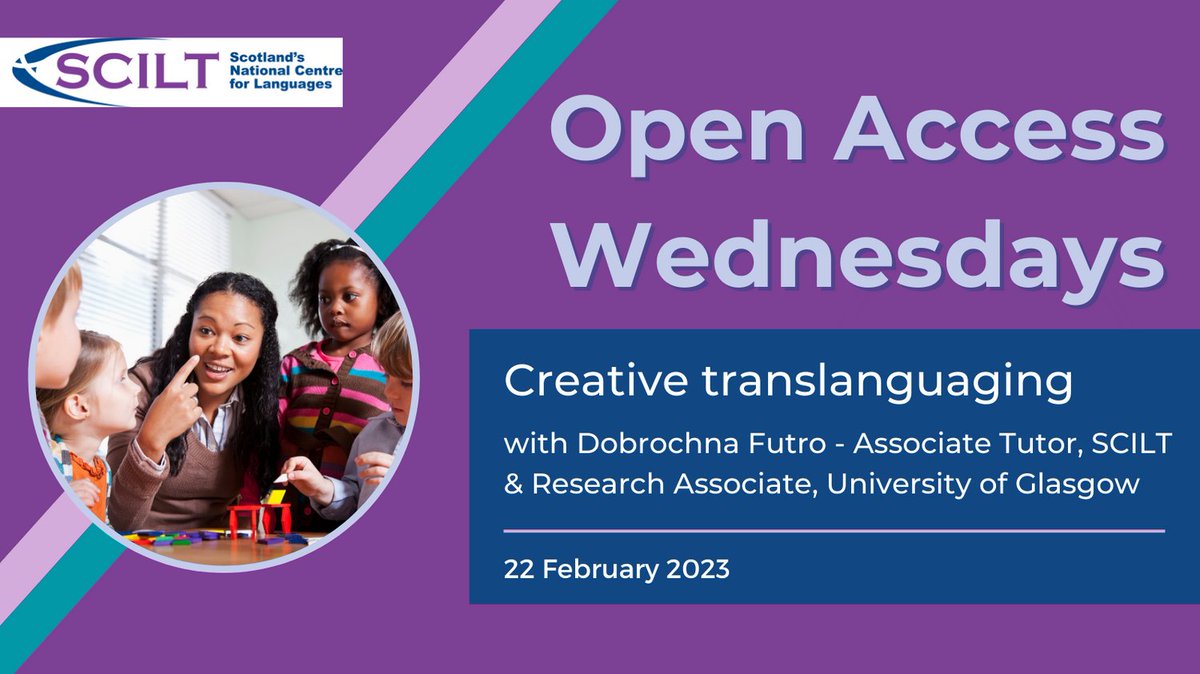 SCILT Scotland's National Centre for Languages

Open Access Wednesdays

Creative translanguaging

with Dobrochna Futro - Associate Tutor, SCILT & Research Associate, University of Glasgow

22 February 2023